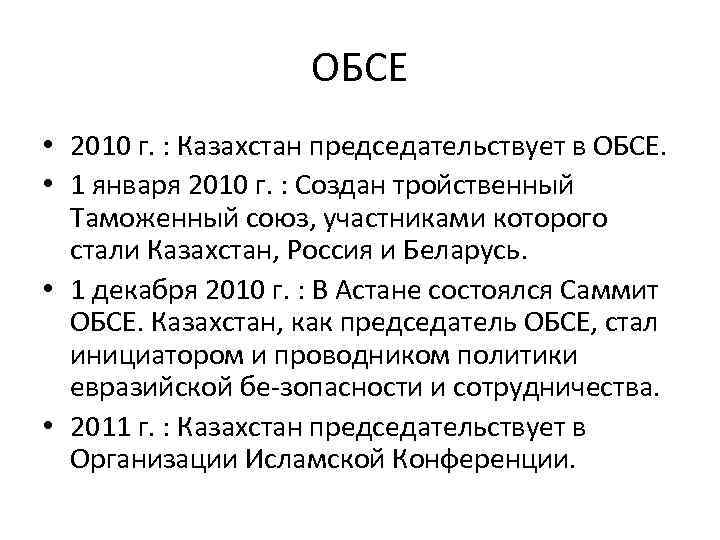 ОБСЕ

• 2010 г. : Казахстан председательствует в ОБСЕ.
• 1 января 2010 г. : Создан тройственный Таможенный союз, участниками которого стали Казахстан, Россия и Беларусь.
• 1 декабря 2010 г. : В Астане состоялся Саммит ОБСЕ. Казахстан, как председатель ОБСЕ, стал инициатором и проводником политики евразийской бе-зопасности и сотрудничества.
• 2011 г. : Казахстан председательствует в Организации Исламской Конференции.